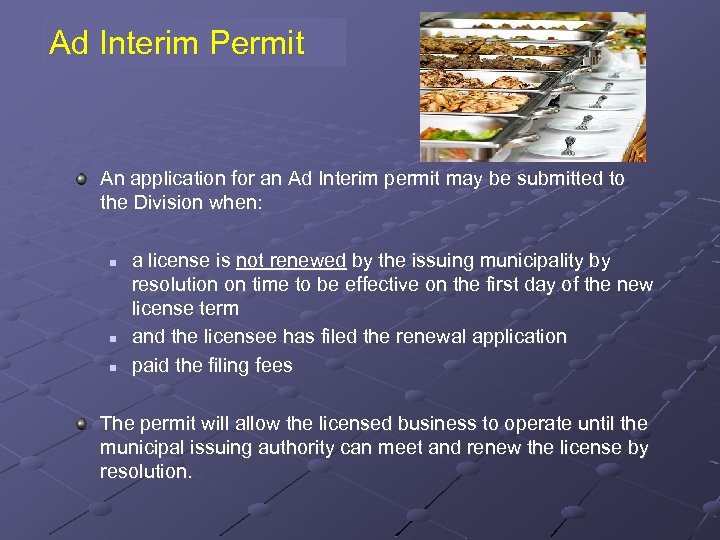 Ad Interim Permit

An application for an Ad Interim permit may be submitted to the Division when:

a license is not renewed by the issuing municipality by resolution on time to be effective on the first day of the new license term

and the licensee has filed the renewal application

paid the filing fees

The permit will allow the licensed business to operate until the municipal issuing authority can meet and renew the license by resolution.